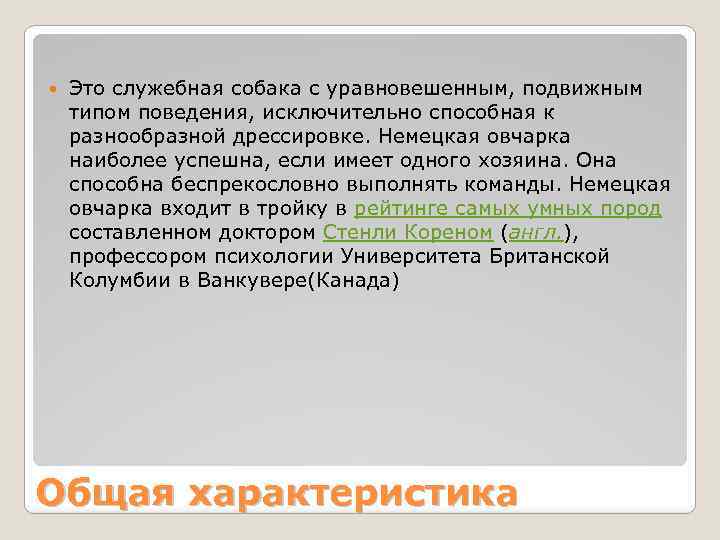 Это служебная собака с уравновешенным, подвижным типом поведения, исключительно способная к разнообразной дрессировке. Немецкая овчарка наиболее успешна, если имеет одного хозяина. Она способна беспрекословно выполнять команды. Немецкая овчарка входит в тройку в рейтинге самых умных пород составленном доктором Стенли Кореном (англ.), профессором психологии Университета Британской Колумбии в Ванкувере(Канада)

Общая характеристика